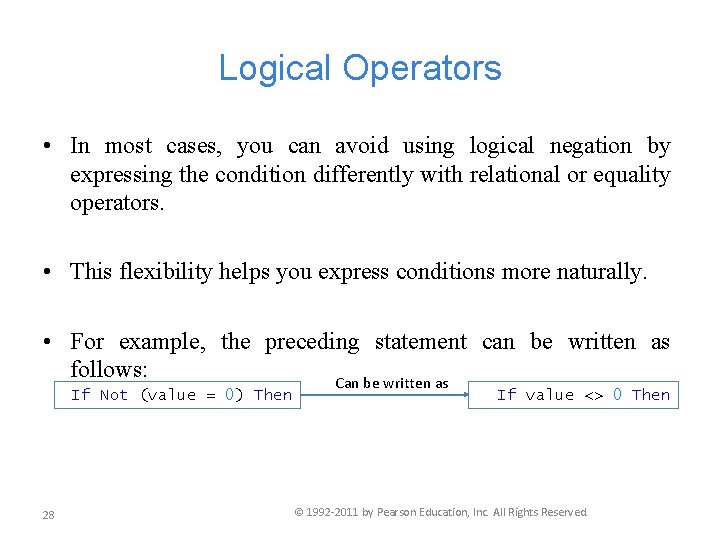 Logical Operators

• In most cases, you can avoid using logical negation by expressing the condition differently with relational or equality operators.

• This flexibility helps you express conditions more naturally.

• For example, the preceding statement can be written as follows:

If Not (value = 0) Then

Can be written as

If value <> 0 Then

28

© 1992-2011 by Pearson Education, Inc. All Rights Reserved.